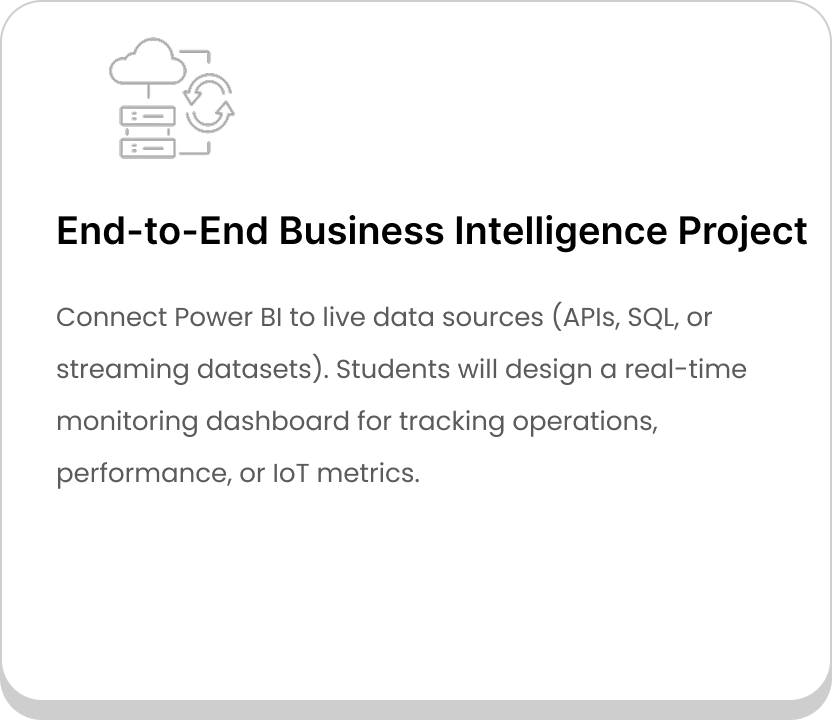 End-to-End Business Intelligence Project

Connect Power BI to live data sources (APIs, SQL, or streaming datasets). Students will design a real-time monitoring dashboard for tracking operations, performance, or IoT metrics.